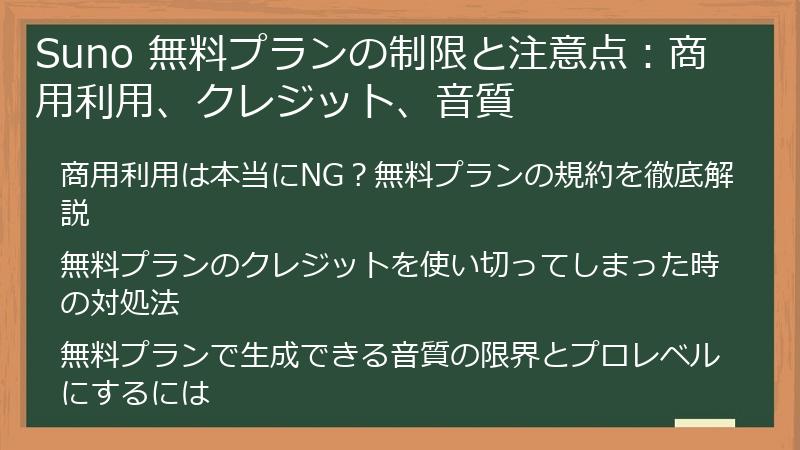 Suno 無料プランの制限と注意点：商用利用、クレジット、音質

商用利用は本当にNG？無料プランの規約を徹底解説

無料プランのクレジットを使い切ってしまった時の対処法

無料プランで生成できる音質の限界とプロレベルにするには